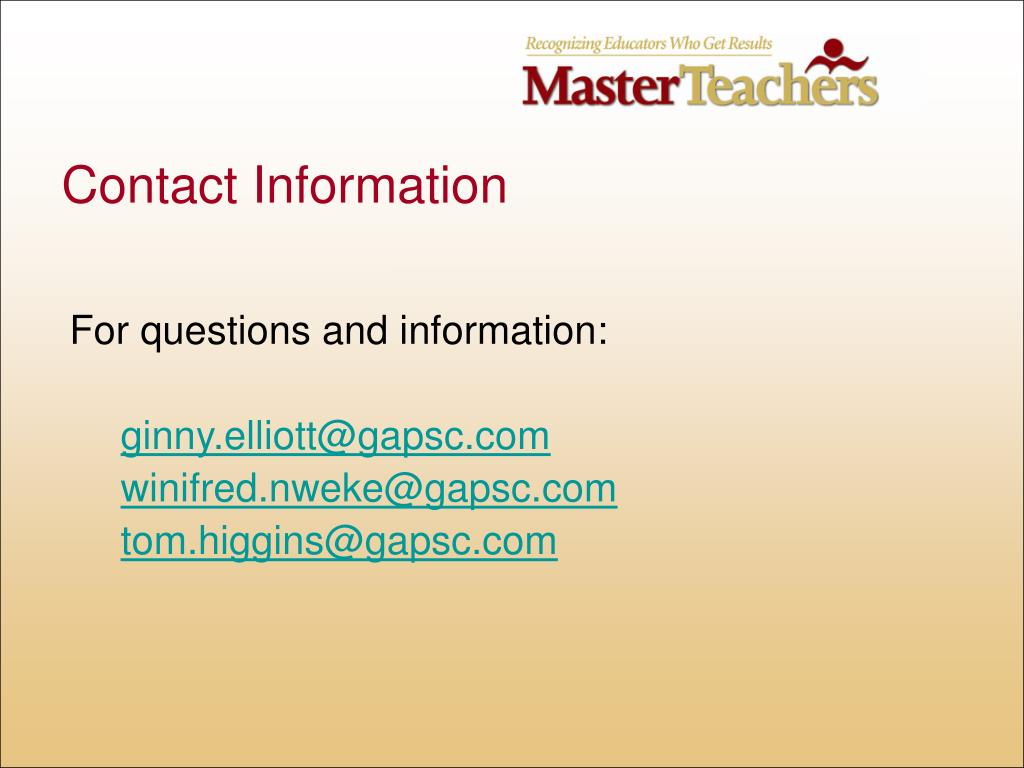 Recognizing Educators Who Get Results
MasterTeachers

Contact Information

For questions and information:

ginny.elliott@gapsc.com
winifred.nweke@gapsc.com
tom.higgins@gapsc.com